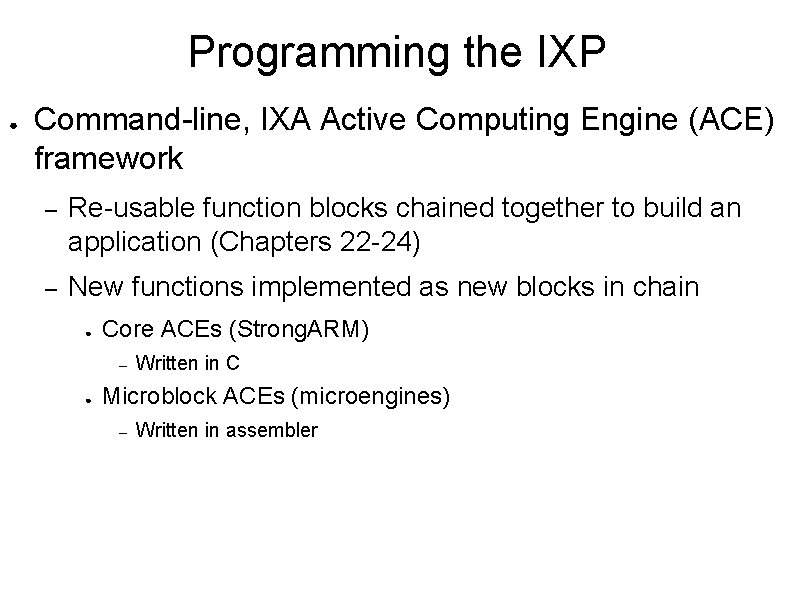 Programming the IXP

● Command-line, IXA Active Computing Engine (ACE) framework

– Re-usable function blocks chained together to build an application (Chapters 22-24)

– New functions implemented as new blocks in chain

● Core ACEs (StrongARM)

– Written in C

● Microblock ACEs (microengines)

– Written in assembler